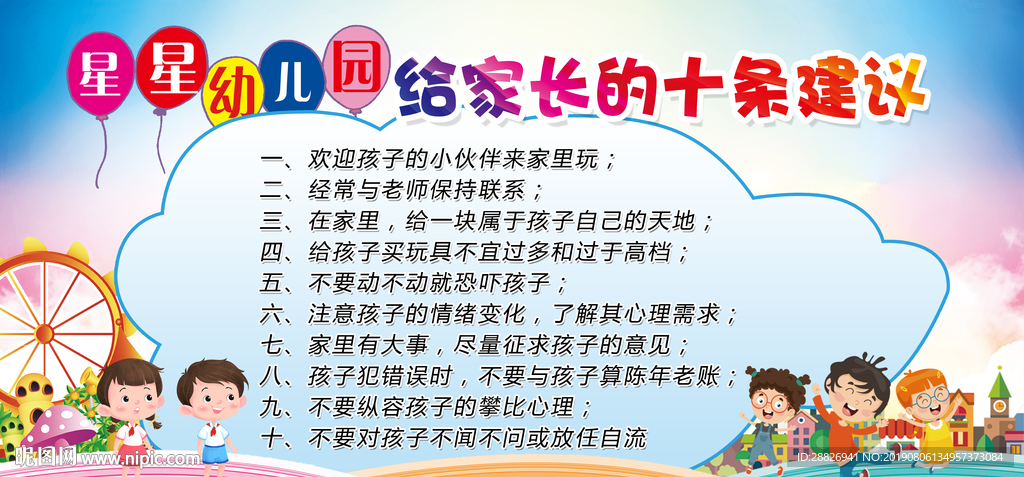 星星幼儿园 给家长的十条建议

一、欢迎孩子的小伙伴来家里玩；
二、经常与老师保持联系；
三、在家里，给一块属于孩子自己的天地；
四、给孩子买玩具不宜过多和过于高档；
五、不要动不动就恐吓孩子；
六、注意孩子的情绪变化，了解其心理需求；
七、家里有大事，尽量征求孩子的意见；
八、孩子犯错误时，不要与孩子算陈年老账；
九、不要纵容孩子的攀比心理；
十、不要对孩子不闻不问或放任自流

昵图网 www.nipic.com

ID:28826941 NO:20190806134957373084